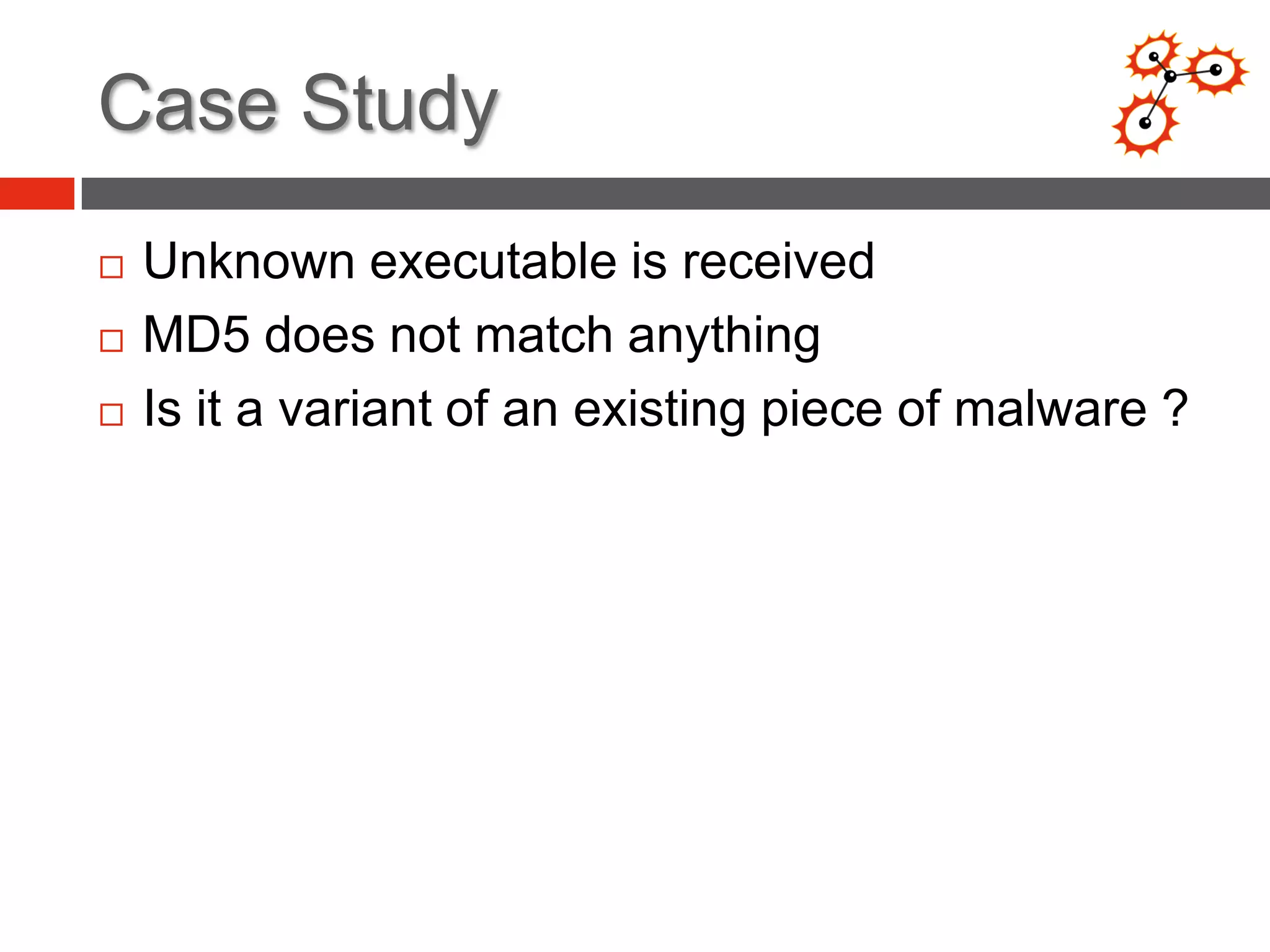 Case Study

□ Unknown executable is received
□ MD5 does not match anything
□ Is it a variant of an existing piece of malware ?